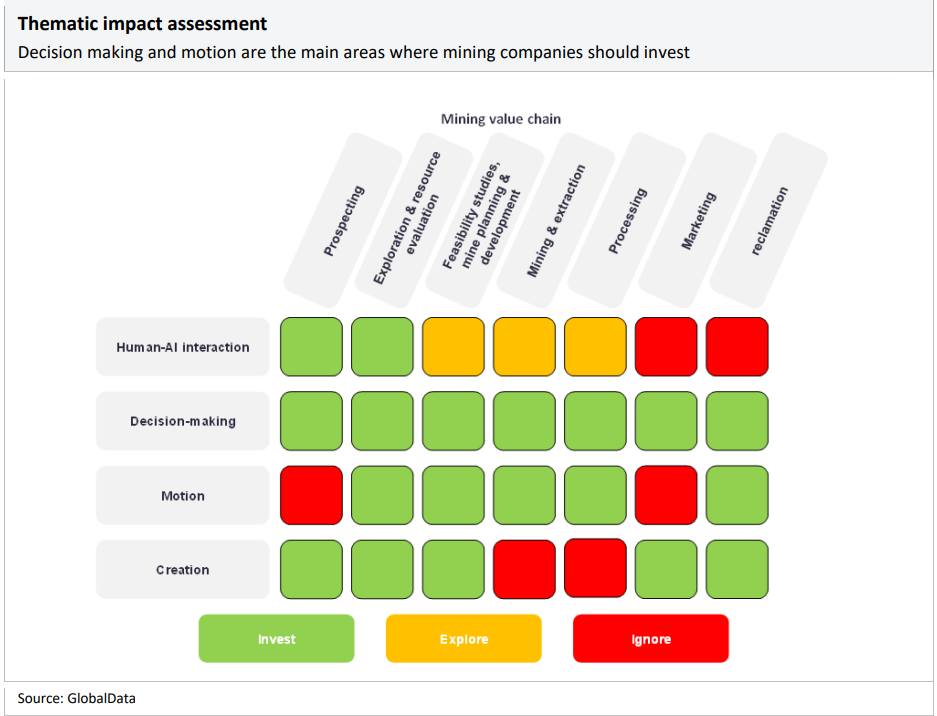 Thematic impact assessment

Decision making and motion are the main areas where mining companies should invest

Mining value chain

Prospecting

Exploration & resource evaluation

Feasibility studies, mine planning & development

Mining & extraction

Processing

Marketing

reclamation

Human-AI interaction

Decision-making

Motion

Creation

Invest

Explore

Ignore

Source: GlobalData